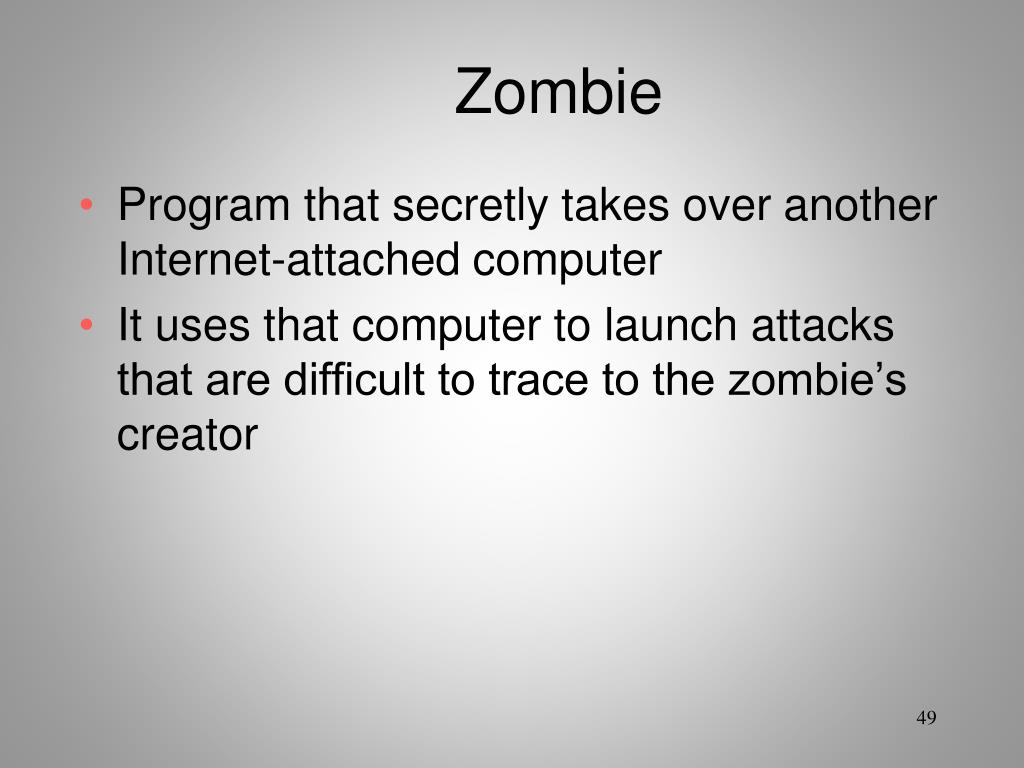 Zombie

• Program that secretly takes over another Internet-attached computer
• It uses that computer to launch attacks that are difficult to trace to the zombie’s creator

49